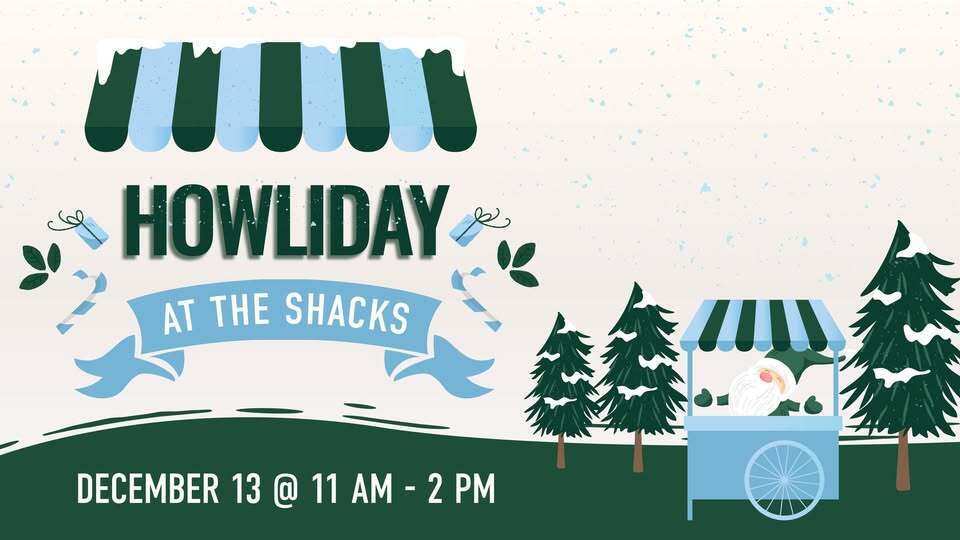 HOWLIDAY

AT THE SHACKS

DECEMBER 13 @ 11 AM - 2 PM